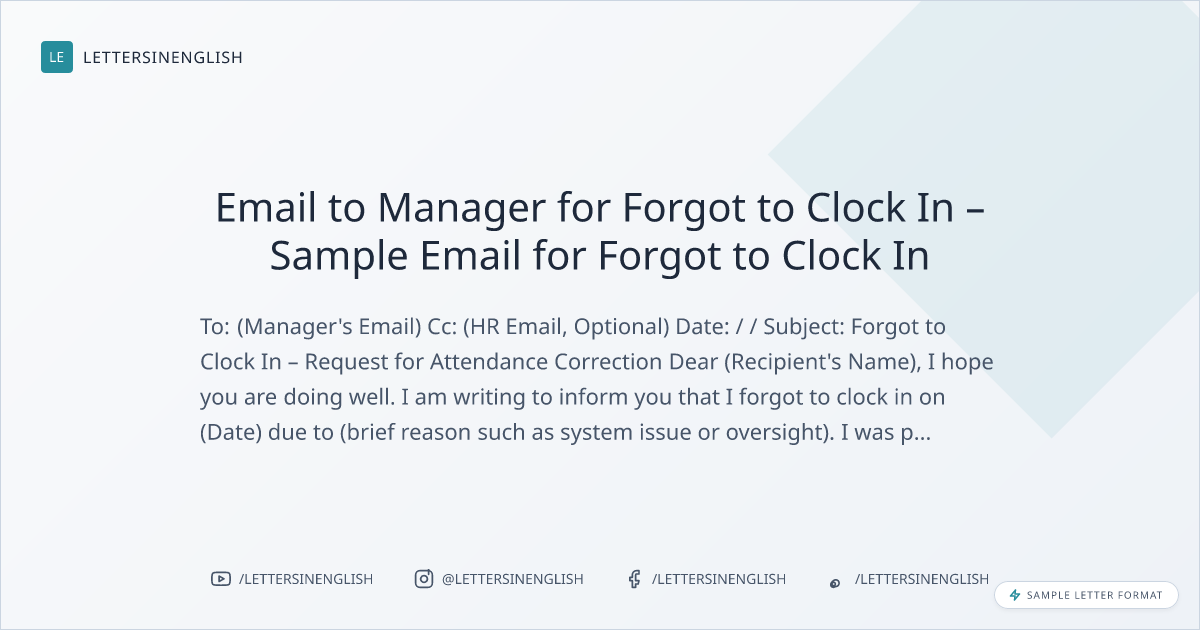 LE LETTERSINENGLISH

Email to Manager for Forgot to Clock In – Sample Email for Forgot to Clock In

To: (Manager's Email) Cc: (HR Email, Optional) Date: / / Subject: Forgot to Clock In – Request for Attendance Correction Dear (Recipient's Name), I hope you are doing well. I am writing to inform you that I forgot to clock in on (Date) due to (brief reason such as system issue or oversight). I was p...

/LETTERSINENGLISH @LETTERSINENGLISH /LETTERSINENGLISH /LETTERSINENGLISH

SAMPLE LETTER FORMAT